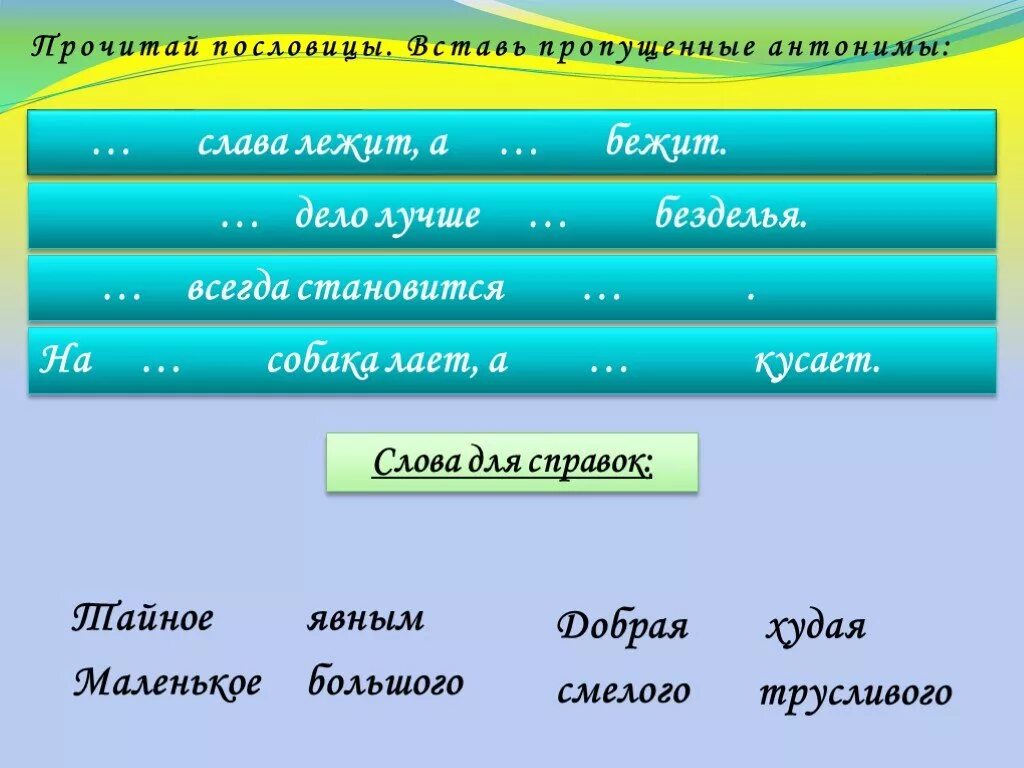 Прочитай пословицы. Вставь пропущенные антонимы:

… слава лежит, а … бежит.

… дело лучше … безделья.

… всегда становится … .

На … собака лает, а … кусает.

Слова для справок:

Тайное явным

Маленькое большого

Добрая худая

смелого трусливого